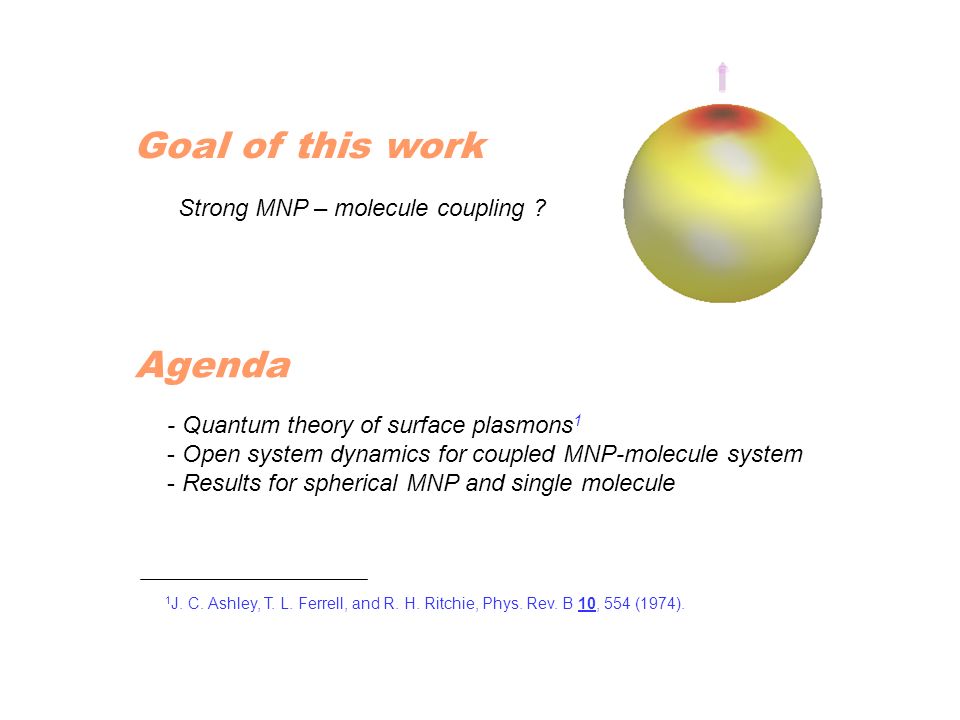 Goal of this work

Strong MNP – molecule coupling ?

Agenda

- Quantum theory of surface plasmons$^1$
- Open system dynamics for coupled MNP-molecule system
- Results for spherical MNP and single molecule

$^1$J. C. Ashley, T. L. Ferrell, and R. H. Ritchie, Phys. Rev. B 10, 554 (1974).